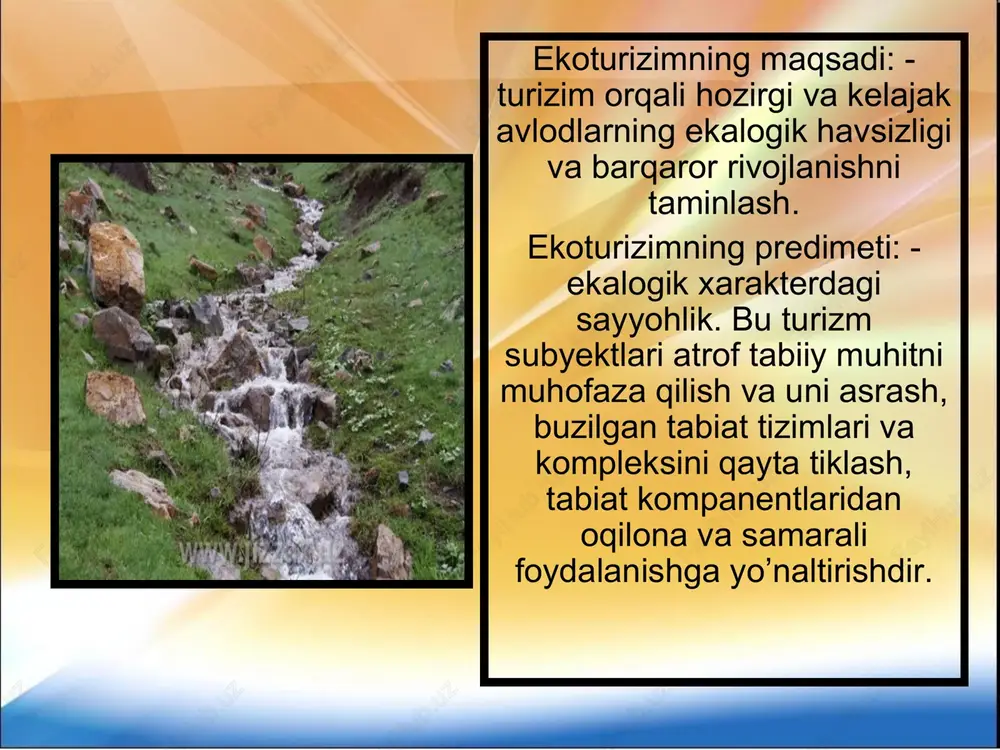 Ekoturizimning maqsadi: - turizim orqali hozirgi va kelajak avlodlarning ekalogik havsizligi va barqaror rivojlanishni taminlash.

Ekoturizimning predimeti: - ekalogik xarakterdagi sayyohlik. Bu turizm subyektlari atrof tabiiy muhitni muhofaza qilish va uni asrash, buzilgan tabiat tizimlari va kompleksini qayta tiklash, tabiat kompanentlaridan oqilona va samarali foydalanishga yo’naltirishdir.